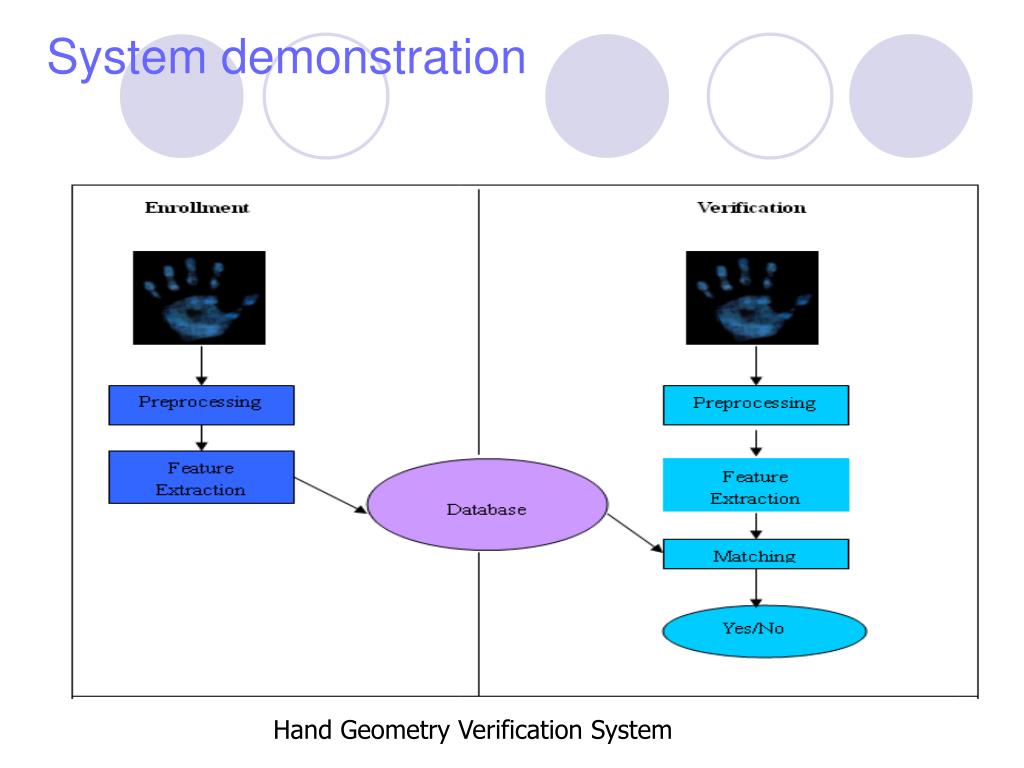 System demonstration

Enrollment

Preprocessing

Feature Extraction

Database

Verification

Preprocessing

Feature Extraction

Matching

Yes/No

Hand Geometry Verification System